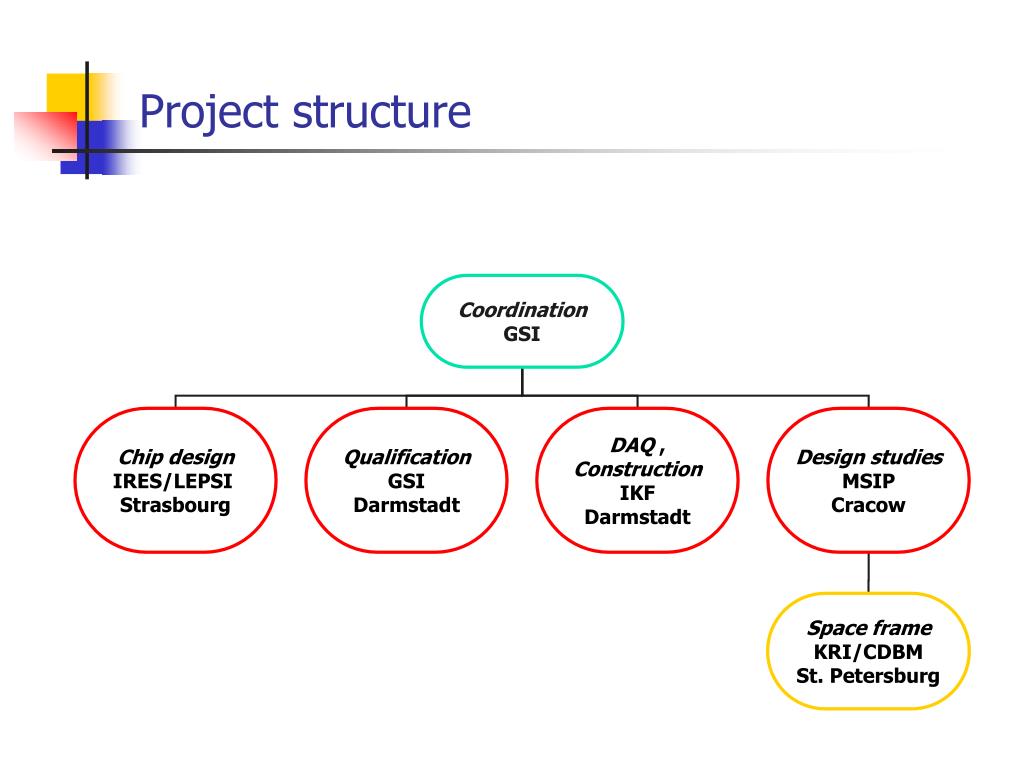 Project structure

Coordination
GSI

Chip design
IRES/LEPSI
Strasbourg

Qualification
GSI
Darmstadt

DAQ ,
Construction
IKF
Darmstadt

Design studies
MSIP
Cracow

Space frame
KRI/CDBM
St. Petersburg